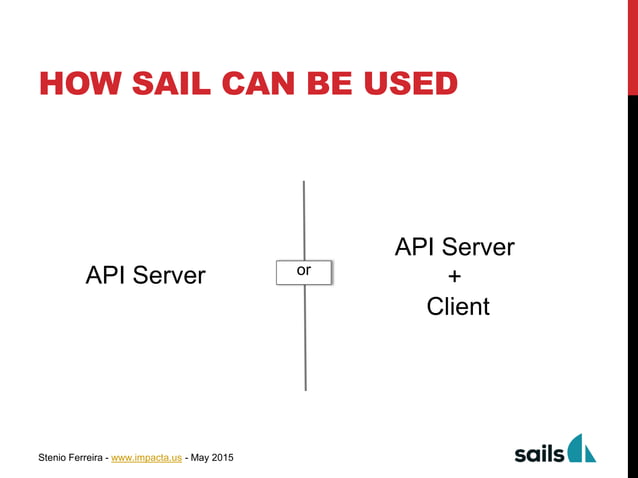 HOW SAIL CAN BE USED

API Server

or

API Server
+
Client

Stenio Ferreira - www.impacta.us - May 2015

sails